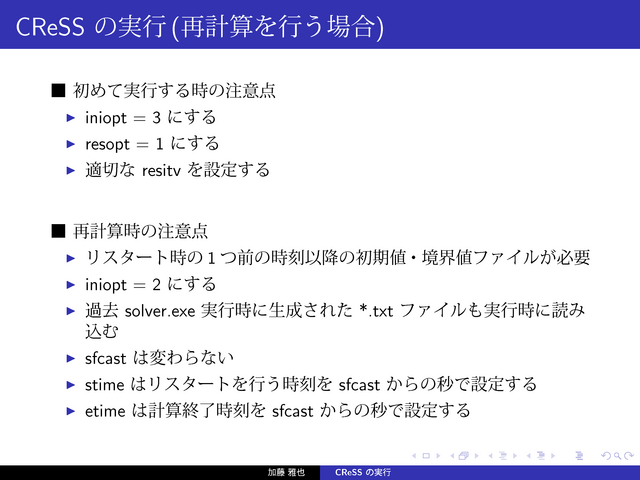 CReSS の実行 (再計算を行う場合)

■ 初めて実行する時の注意点

▶ iniopt = 3 にする

▶ resopt = 1 にする

▶ 適切な resitv を設定する

■ 再計算時の注意点

▶ リスタート時の 1 つ前の時刻以降の初期値・境界値ファイルが必要

▶ iniopt = 2 にする

▶ 過去 solver.exe 実行時に生成された *.txt ファイルも実行時に読み込む

▶ sfcast は変わらない

▶ stime はリスタートを行う時刻を sfcast からの秒で設定する

▶ etime は計算終了時刻を sfcast からの秒で設定する

加藤 雅也　CReSS の実行